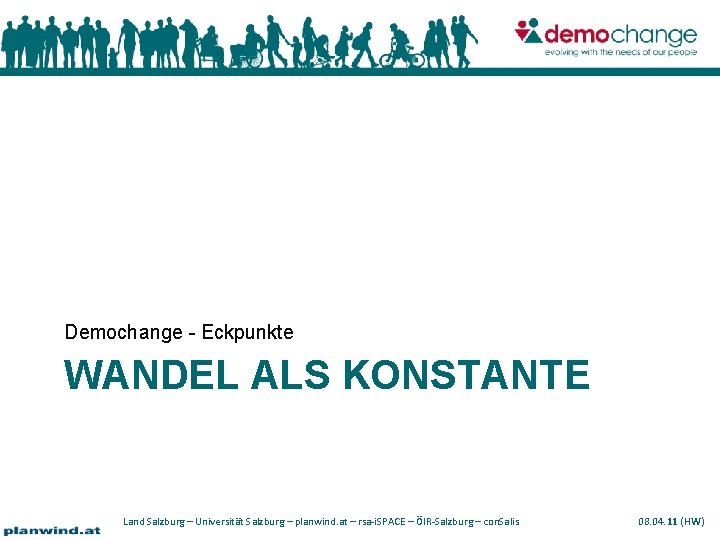 demochange
evolving with the needs of our people

Demochange - Eckpunkte

WANDEL ALS KONSTANTE

planwind.at

Land Salzburg – Universität Salzburg – planwind.at – rsa-iSPACE – ÖIR-Salzburg – conSalis

08.04.11 (HW)